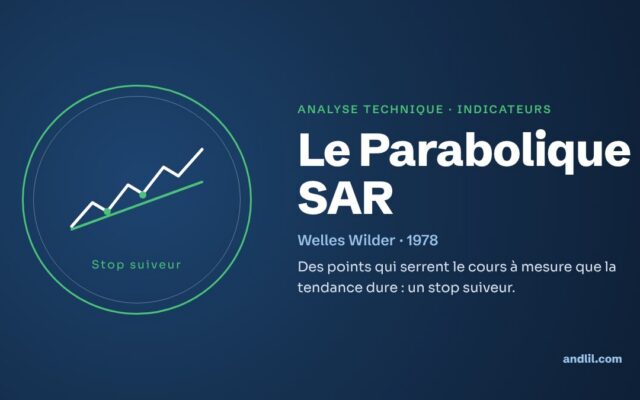 Stop suiveur

ANALYSE TECHNIQUE · INDICATEURS

Le Parabolique SAR

Welles Wilder · 1978

Des points qui serrent le cours à mesure que la tendance dure : un stop suiveur.

andlil.com